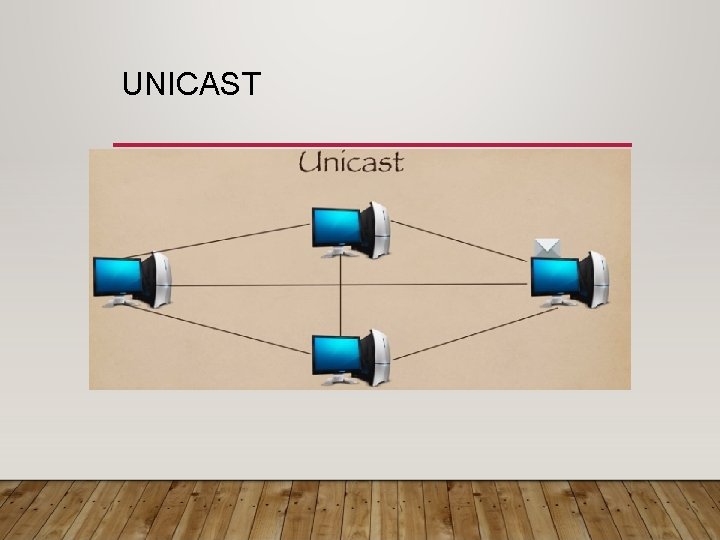 UNICAST

Unicast